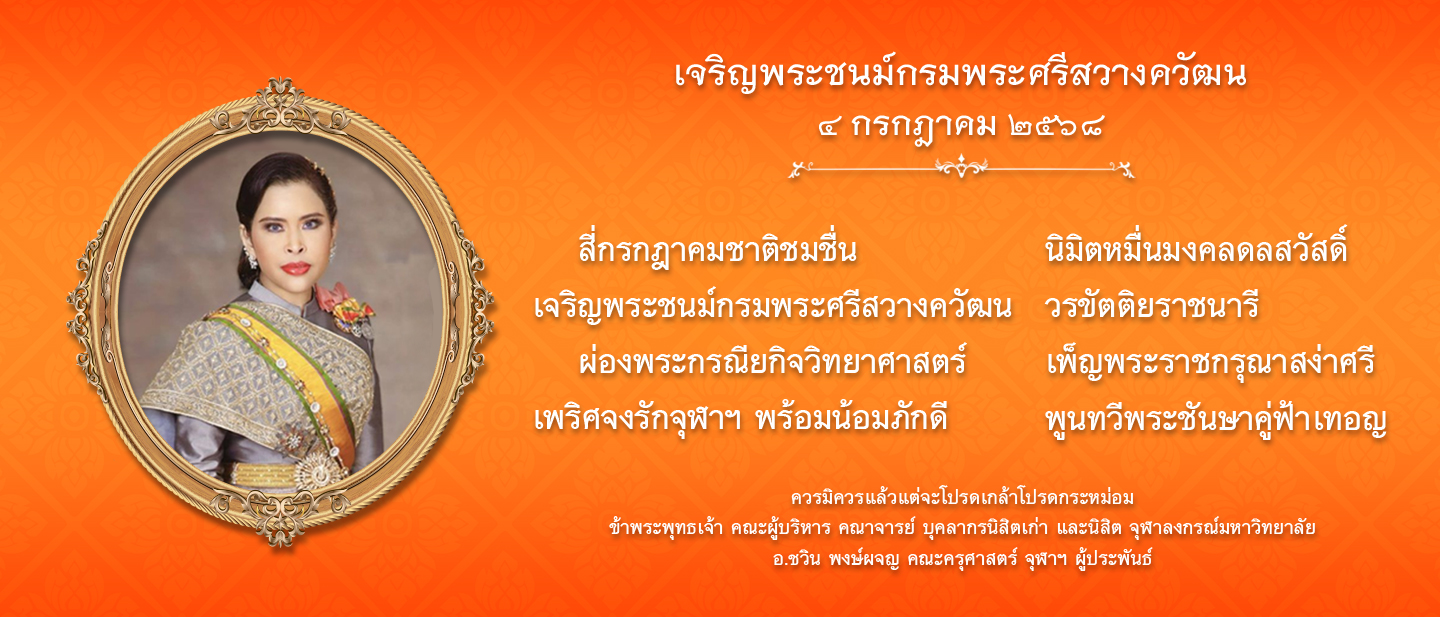 เจริญพระชนม์กรมพระศรีสวางควัฒน
๔ กรกฎาคม ๒๕๖๘

สี่กรกฎาคมชาติชมชื่น
นิมิตหมื่นมงคลดลสวัสดิ์
เจริญพระชนม์กรมพระศรีสวางควัฒน
วรขัตติยราชนารี
ผ่องพระกรณียกิจวิทยาศาสตร์
เพ็ญพระราชกรุณาสง่าศรี
เพริศจงรักจุฬาฯ พร้อมน้อมภักดี
พูนทวีพระชันษาคู่ฟ้าเทอญ

ควรมิควรแล้วแต่จะโปรดเกล้าโปรดกระหม่อม
ข้าพระพุทธเจ้า คณะผู้บริหาร คณาจารย์ บุคลากรนิสิตเก่า และนิสิต จุฬาลงกรณ์มหาวิทยาลัย
อ.ชวิน พงษ์ผจญ คณะครุศาสตร์ จุฬาฯ ผู้ประพันธ์